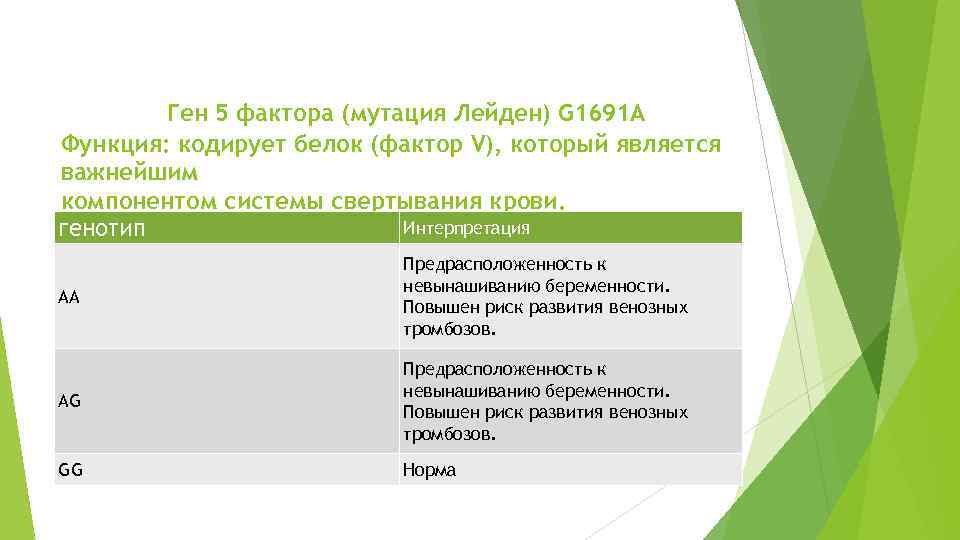 Ген 5 фактора (мутация Лейден) G1691A
Функция: кодирует белок (фактор V), который является важнейшим
компонентом системы свертывания крови.

| генотип | Интерпретация |
|---|---|
| AA | Предрасположенность к невынашиванию беременности. Повышен риск развития венозных тромбозов. |
| AG | Предрасположенность к невынашиванию беременности. Повышен риск развития венозных тромбозов. |
| GG | Норма |